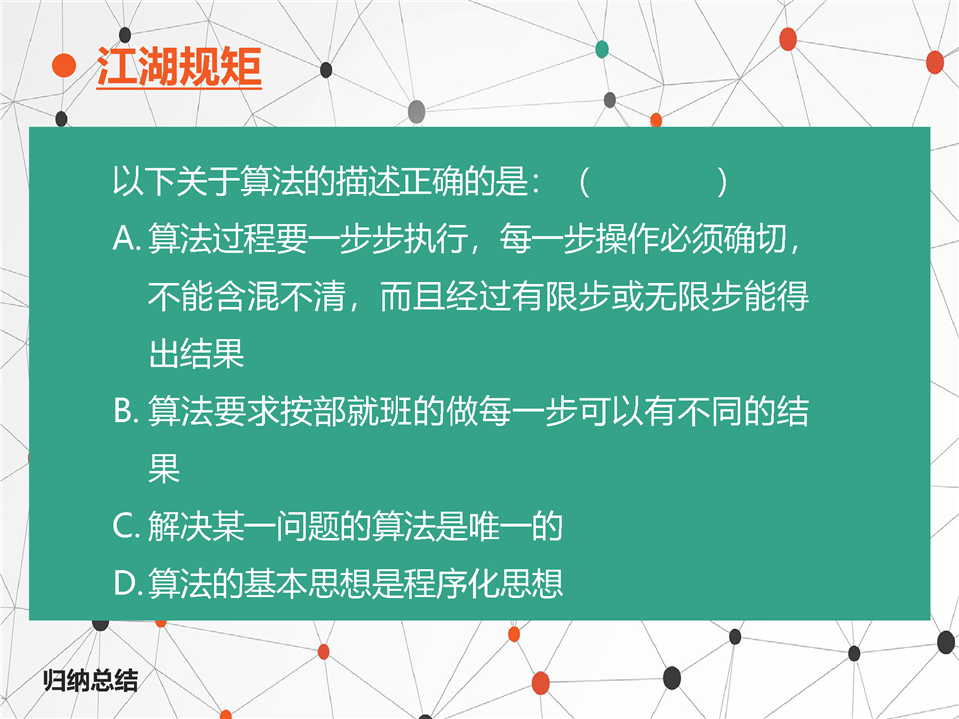 江湖规矩

以下关于算法的描述正确的是：（　　　　）

A. 算法过程要一步步执行，每一步操作必须确切，不能含混不清，而且经过有限步或无限步能得出结果

B. 算法要求按部就班的做每一步可以有不同的结果

C. 解决某一问题的算法是唯一的

D. 算法的基本思想是程序化思想

归纳总结